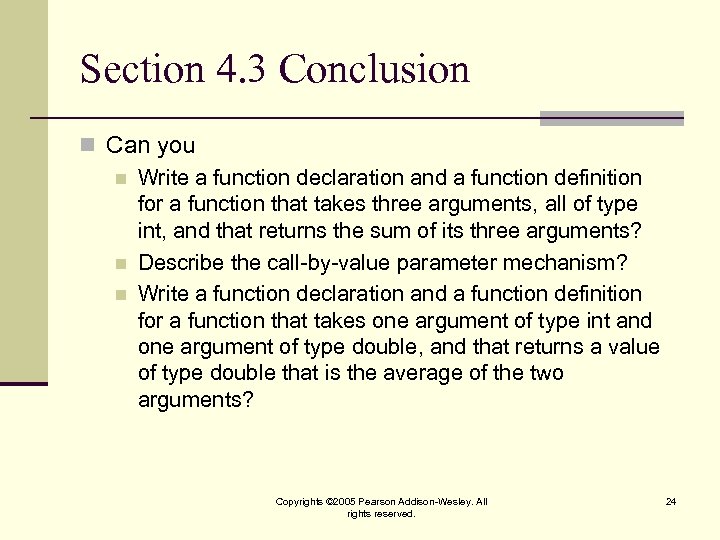 Section 4.3 Conclusion

Can you

Write a function declaration and a function definition for a function that takes three arguments, all of type int, and that returns the sum of its three arguments?

Describe the call-by-value parameter mechanism?

Write a function declaration and a function definition for a function that takes one argument of type int and one argument of type double, and that returns a value of type double that is the average of the two arguments?

Copyrights ©2005 Pearson Addison-Wesley. All rights reserved.

24